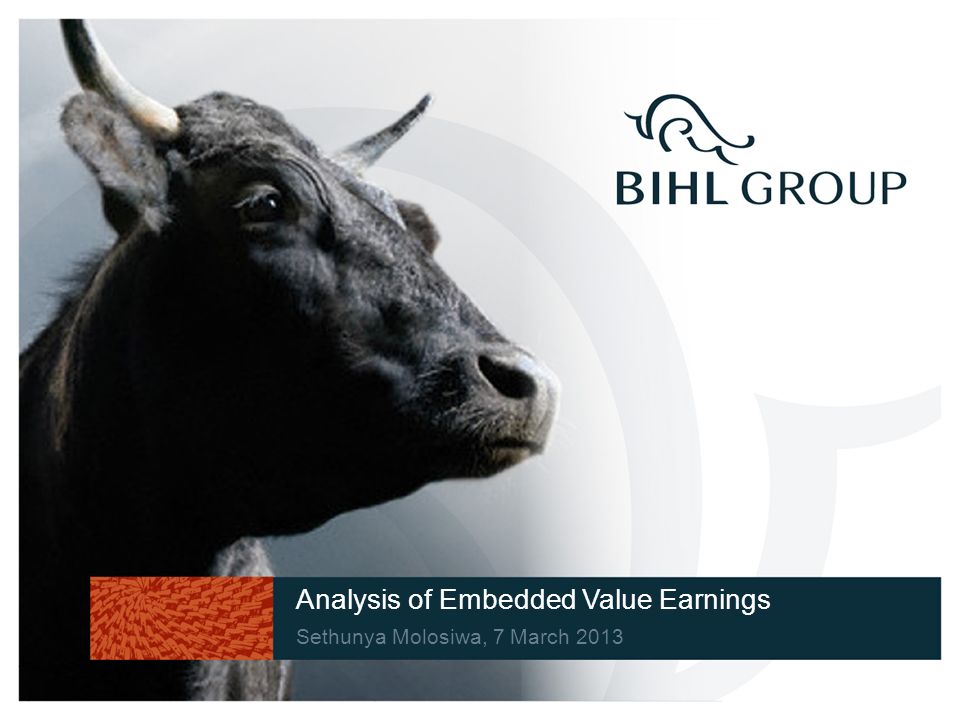 BIHL GROUP

Analysis of Embedded Value Earnings

Sethunya Molosiwa, 7 March 2013